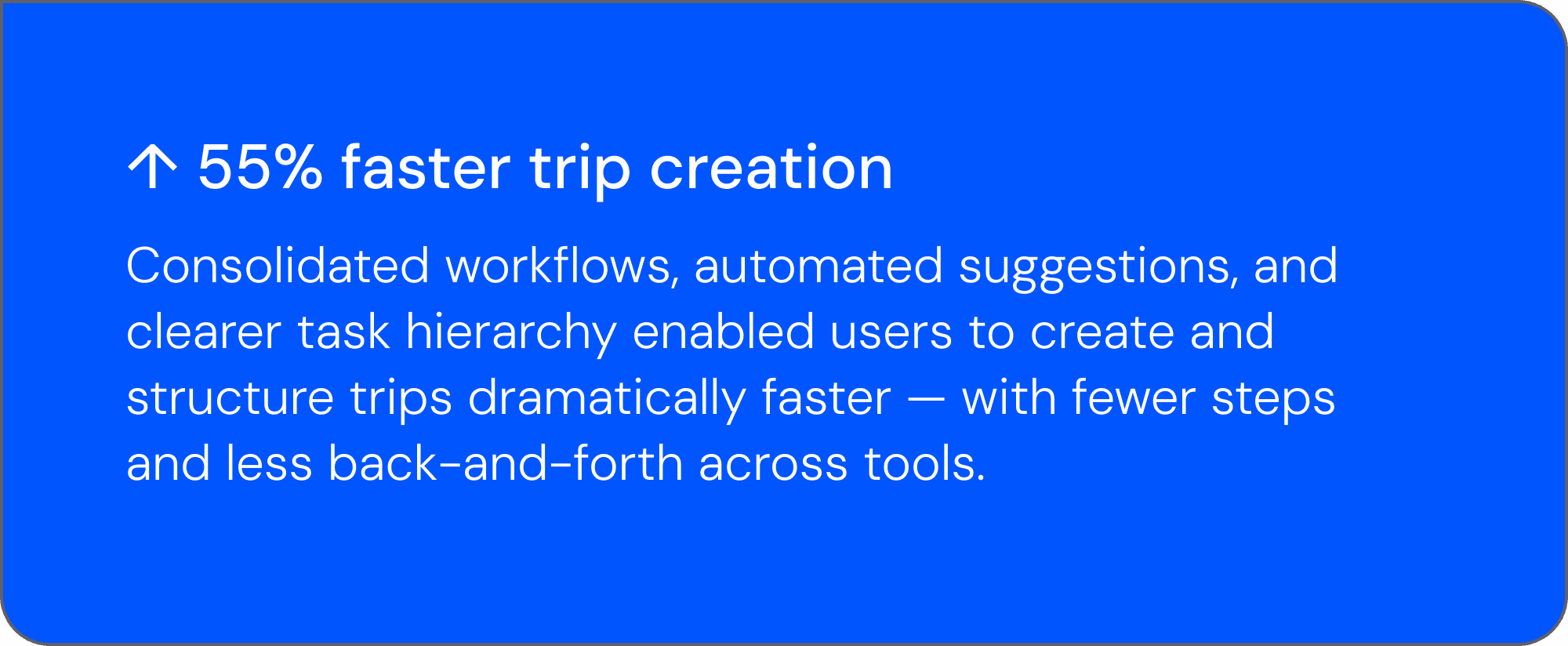 ↑ 55% faster trip creation

Consolidated workflows, automated suggestions, and clearer task hierarchy enabled users to create and structure trips dramatically faster — with fewer steps and less back-and-forth across tools.